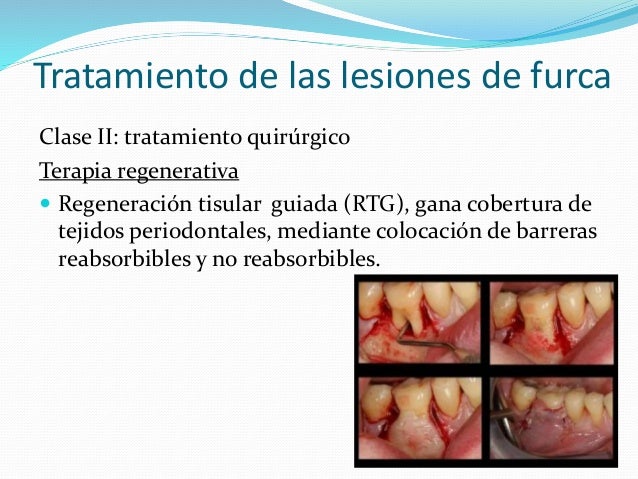 Tratamiento de las lesiones de furca

Clase II: tratamiento quirúrgico

Terapia regenerativa

Regeneración tisular guiada (RTG), gana cobertura de tejidos periodontales, mediante colocación de barreras reabsorbibles y no reabsorbibles.